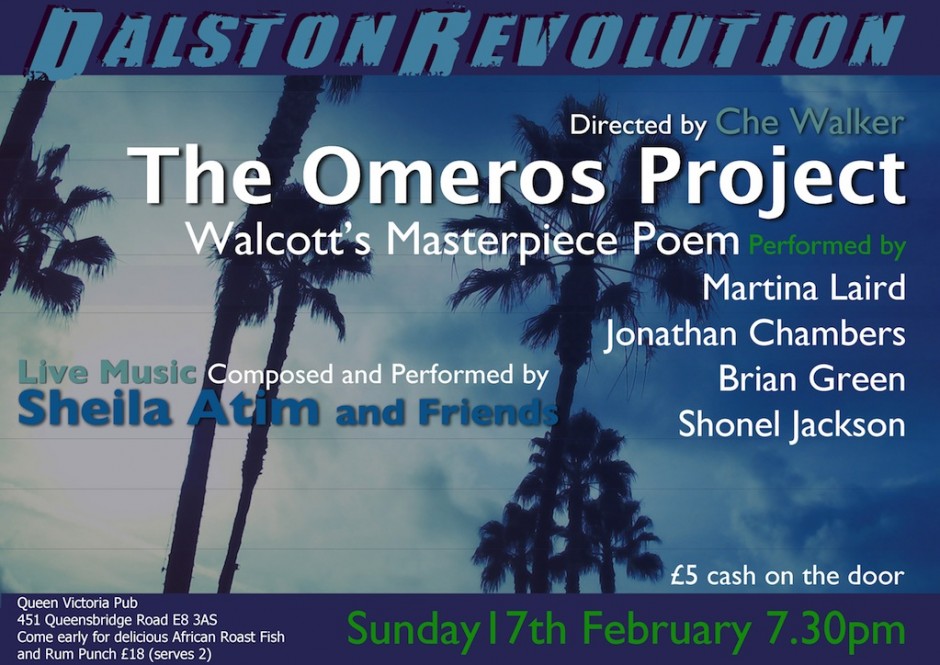 DALSTON REVOLUTION

Directed by Che Walker

The Omeros Project

Walcott's Masterpiece Poem Performed by

Martina Laird
Jonathan Chambers
Brian Green
Shonel Jackson

Live Music Composed and Performed by
Sheila Atim and Friends

£5 cash on the door

Queen Victoria Pub
451 Queensbridge Road E8 3AS
Come early for delicious African Roast Fish and Rum Punch £18 (serves 2)

Sunday17th February 7.30pm